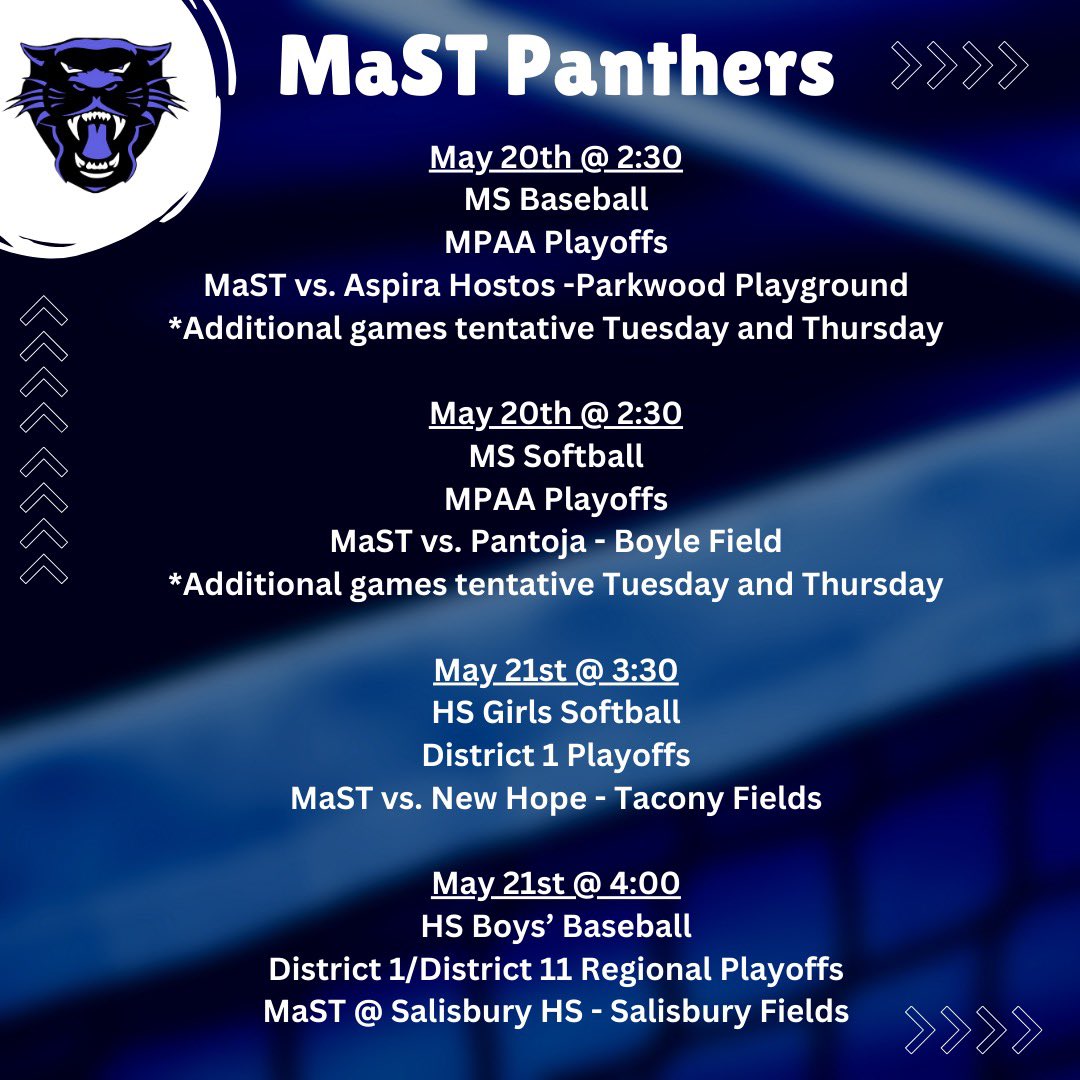 MaST Panthers

May 20th @ 2:30
MS Baseball
MPAA Playoffs
MaST vs. Aspira Hostos -Parkwood Playground
*Additional games tentative Tuesday and Thursday

May 20th @ 2:30
MS Softball
MPAA Playoffs
MaST vs. Pantoja - Boyle Field
*Additional games tentative Tuesday and Thursday

May 21st @ 3:30
HS Girls Softball
District 1 Playoffs
MaST vs. New Hope - Tacony Fields

May 21st @ 4:00
HS Boys' Baseball
District 1/District 11 Regional Playoffs
MaST @ Salisbury HS - Salisbury Fields